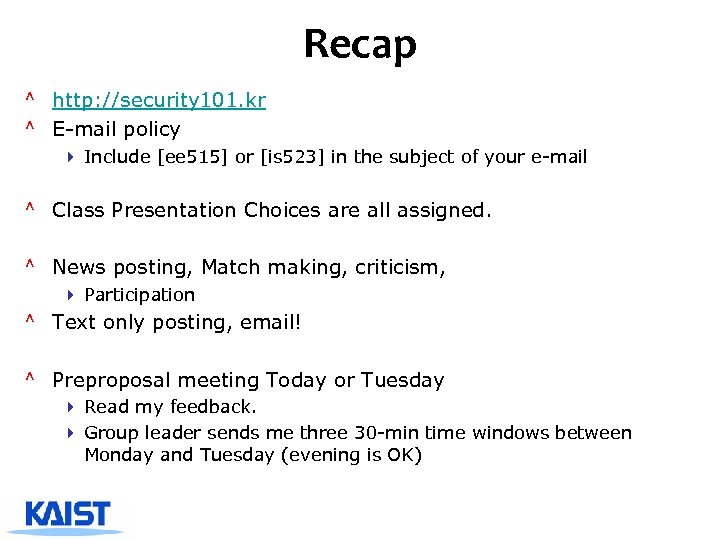 Recap

^ http://security101.kr
^ E-mail policy
  ‣ Include [ee515] or [is523] in the subject of your e-mail

^ Class Presentation Choices are all assigned.

^ News posting, Match making, criticism,
  ‣ Participation
^ Text only posting, email!

^ Preproposal meeting Today or Tuesday
  ‣ Read my feedback.
  ‣ Group leader sends me three 30-min time windows between Monday and Tuesday (evening is OK)

KAIST